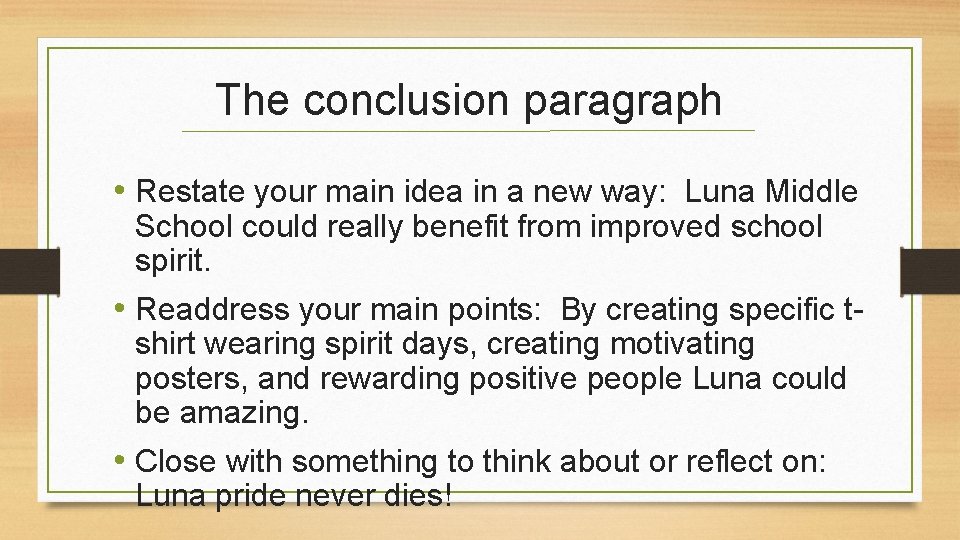 The conclusion paragraph

• Restate your main idea in a new way: Luna Middle School could really benefit from improved school spirit.

• Readdress your main points: By creating specific t-shirt wearing spirit days, creating motivating posters, and rewarding positive people Luna could be amazing.

• Close with something to think about or reflect on: Luna pride never dies!